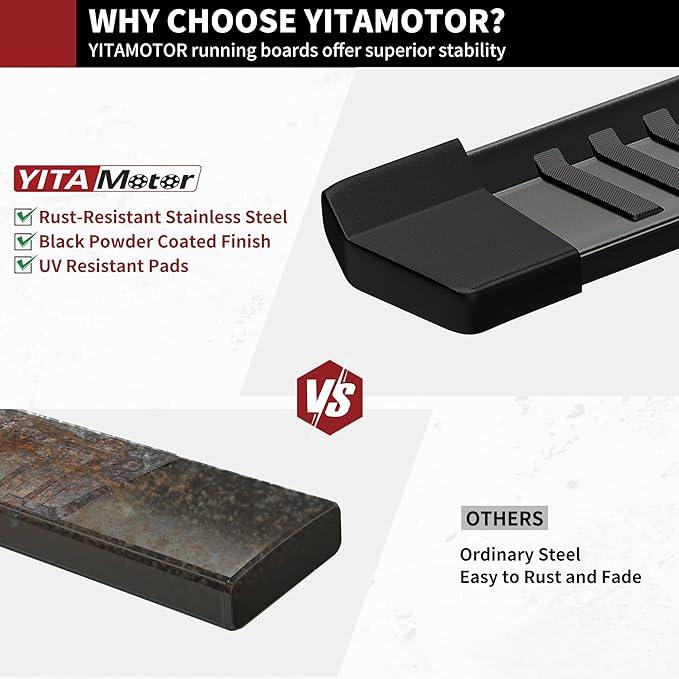 WHY CHOOSE YITAMOTOR?
YITAMOTOR running boards offer superior stability

YITA Motor
Rust-Resistant Stainless Steel
Black Powder Coated Finish
UV Resistant Pads

VS

OTHERS
Ordinary Steel
Easy to Rust and Fade